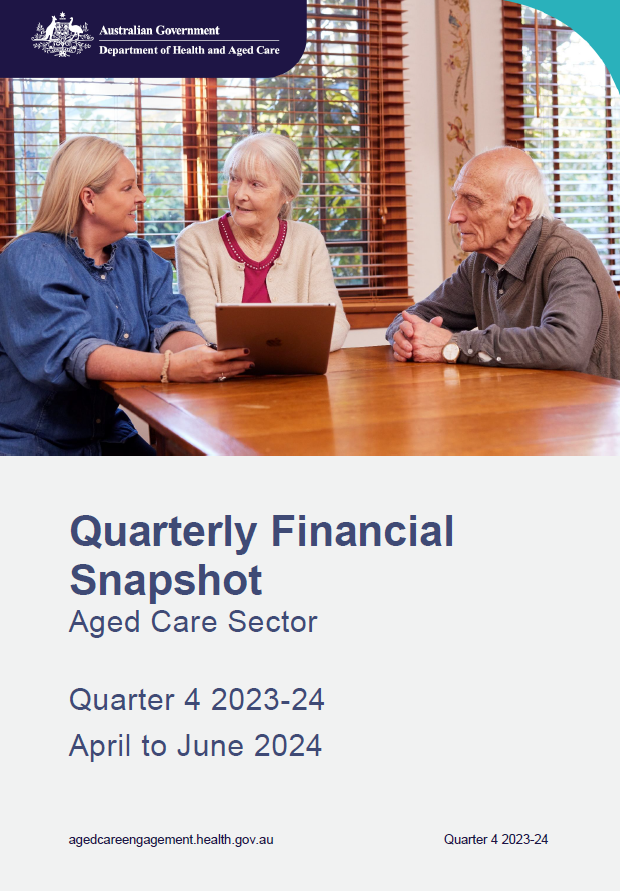 Australian Government
Department of Health and Aged Care

Quarterly Financial Snapshot
Aged Care Sector

Quarter 4 2023-24
April to June 2024

agedcareengagement.health.gov.au

Quarter 4 2023-24